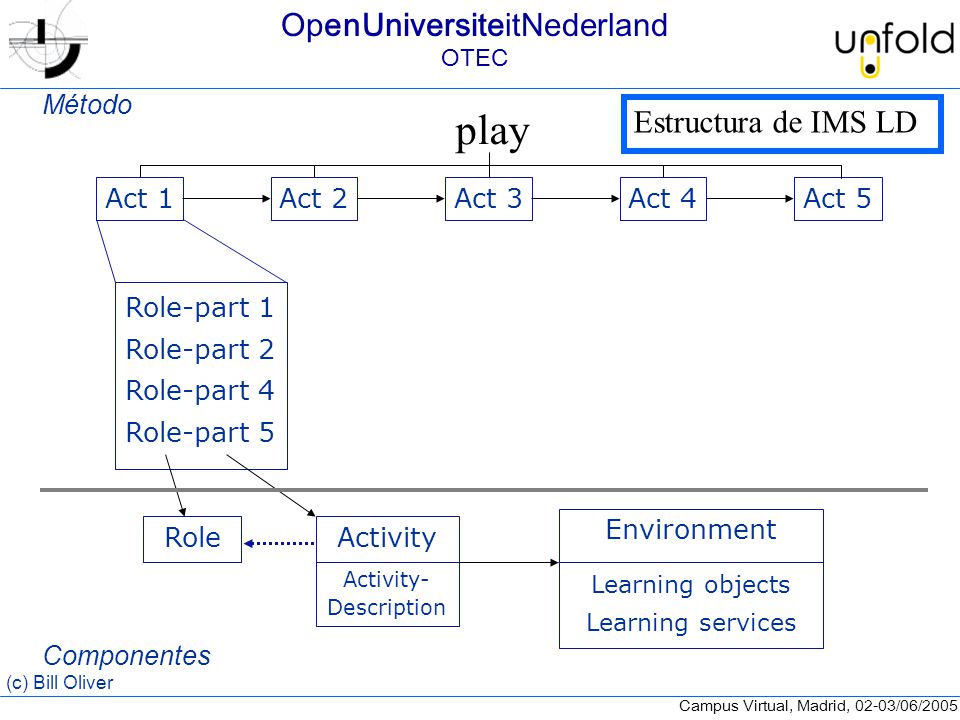 OpenUniversiteitNederland
OTEC

unfold

Método

Estructura de IMS LD

play

Act 1
Act 2
Act 3
Act 4
Act 5

Role-part 1
Role-part 2
Role-part 4
Role-part 5

Role
Activity
Activity-Description

Environment
Learning objects
Learning services

Componentes

(c) Bill Oliver

Campus Virtual, Madrid, 02-03/06/2005